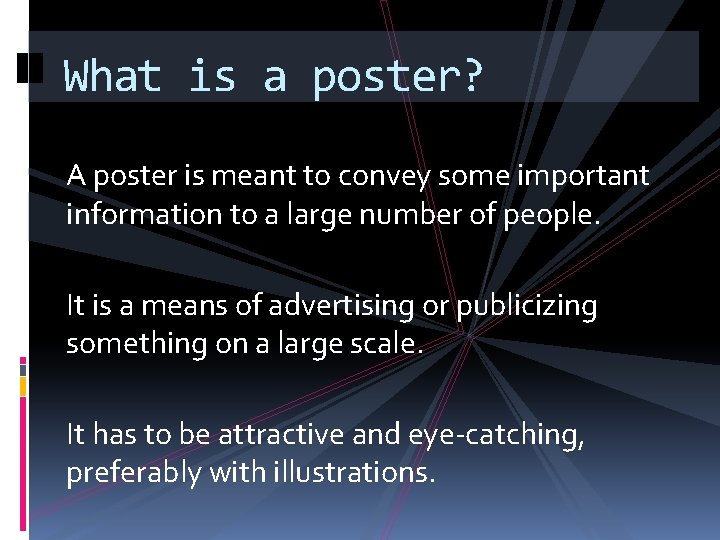 What is a poster?

A poster is meant to convey some important information to a large number of people.

It is a means of advertising or publicizing something on a large scale.

It has to be attractive and eye-catching, preferably with illustrations.